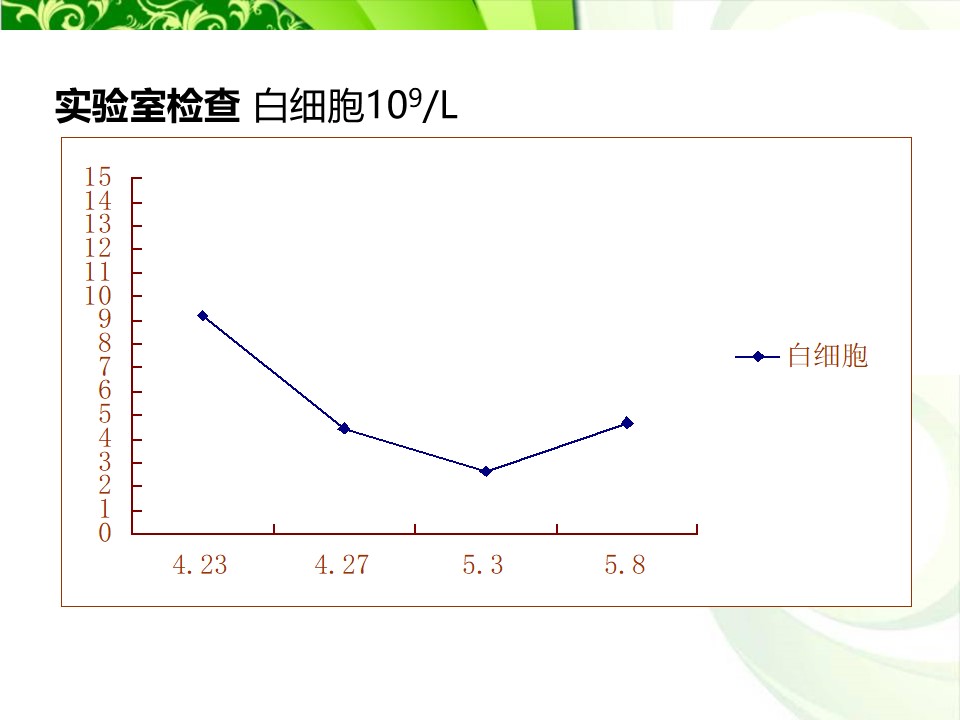 实验室检查 白细胞$10^9$/L

15
14
13
12
11
10
9
8
7
6
5
4
3
2
1
0

4.23 4.27 5.3 5.8

白细胞